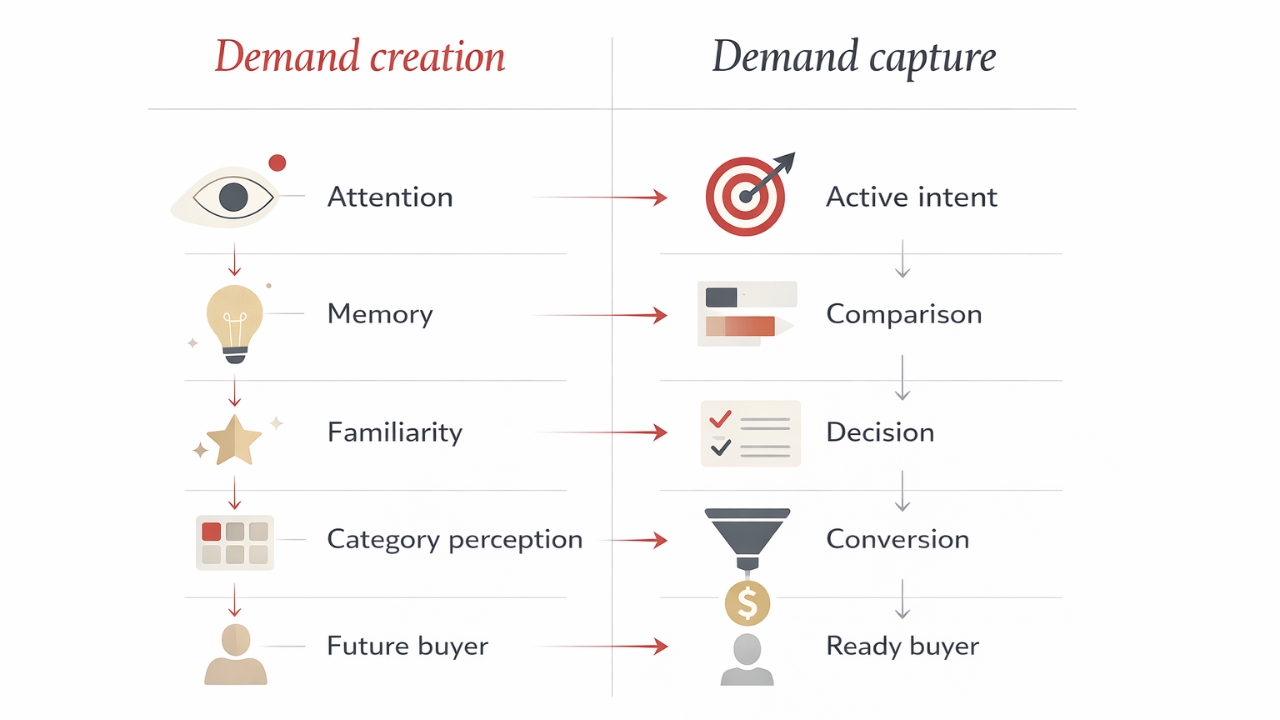 Demand creation

Attention

Memory

Familiarity

Category perception

Future buyer

Demand capture

Active intent

Comparison

Decision

Conversion

$

Ready buyer